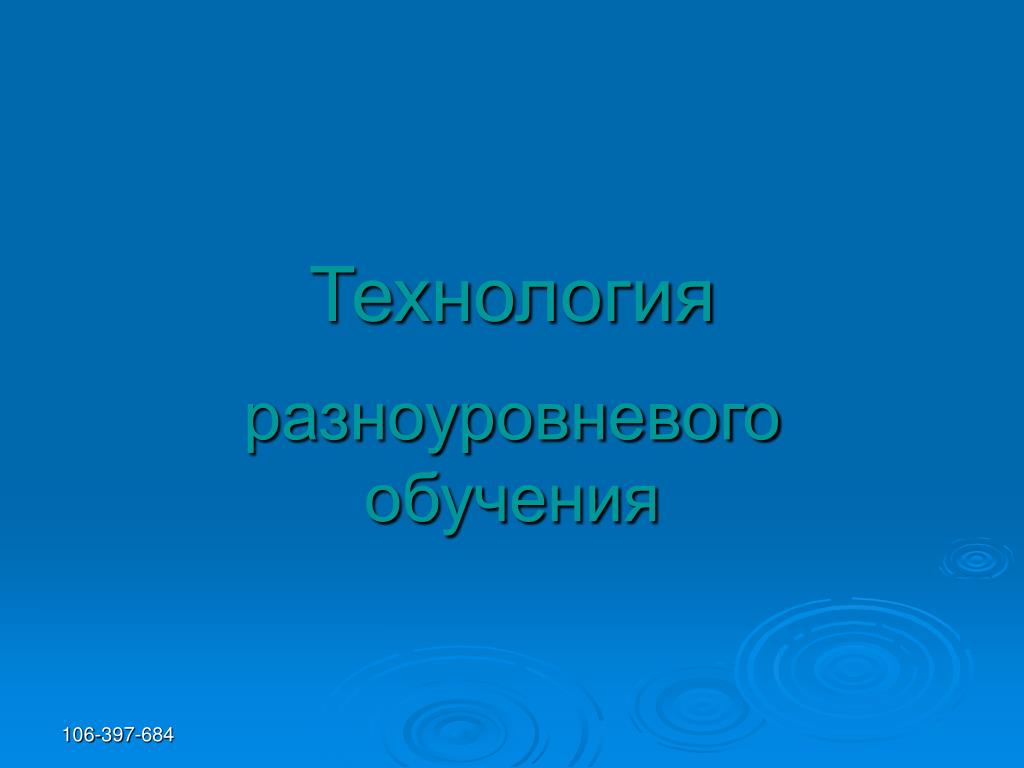 Технология

разноуровневого обучения

106-397-684